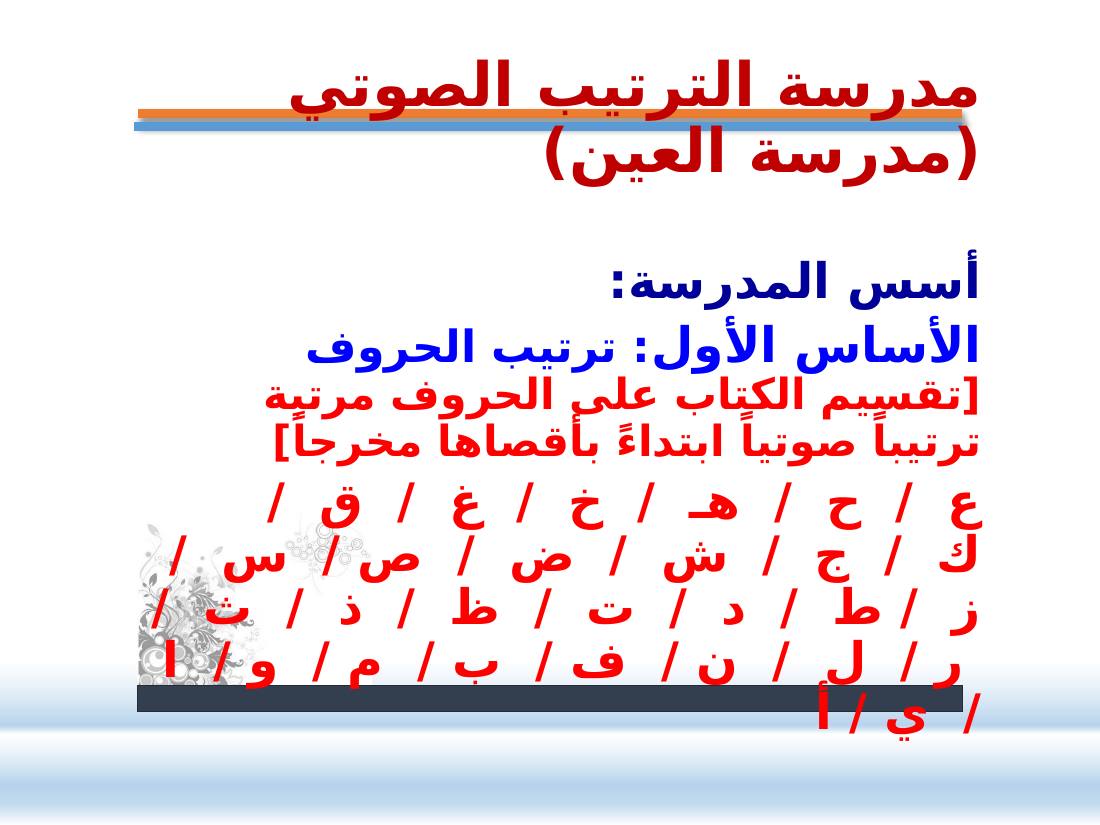 مدرسة الترتيب الصوتي
(مدرسة العين)

أسس المدرسة:

الأساس الأول: ترتيب الحروف
[تقسيم الكتاب على الحروف مرتبة ترتيباً صوتياً ابتداءً بأقصاها مخرجاً]

ع / ح / هـ / خ / غ / ق / ك / ج / ش / ض / ص / س / ز / ط / د / ت / ظ / ذ / ث / ر / ل / ن / ف / ب / م / و / ا / ي / أ